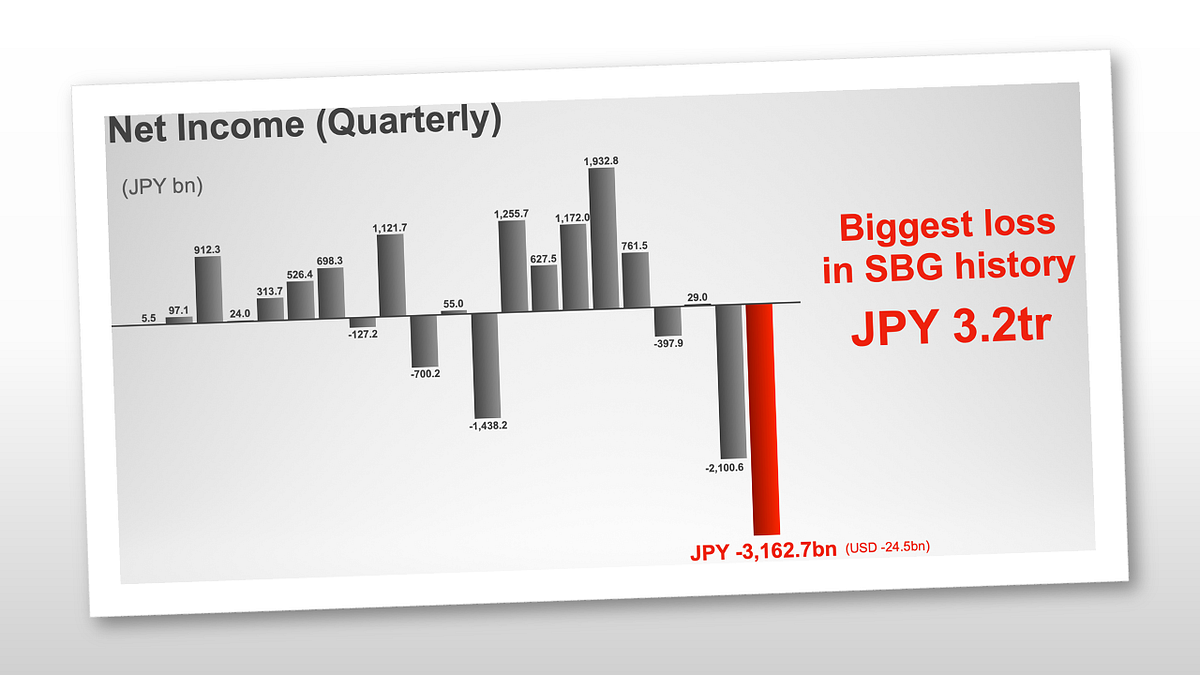 Net Income (Quarterly)

(JPY bn)

5.5
97.1
912.3
24.0
313.7
526.4
698.3
-127.2
1,121.7
-700.2
55.0
-1,438.2
1,255.7
627.5
1,172.0
1,932.8
761.5
-397.9
29.0
-2,100.6

JPY -3,162.7bn (USD -24.5bn)

Biggest loss in SBG history

JPY 3.2tr